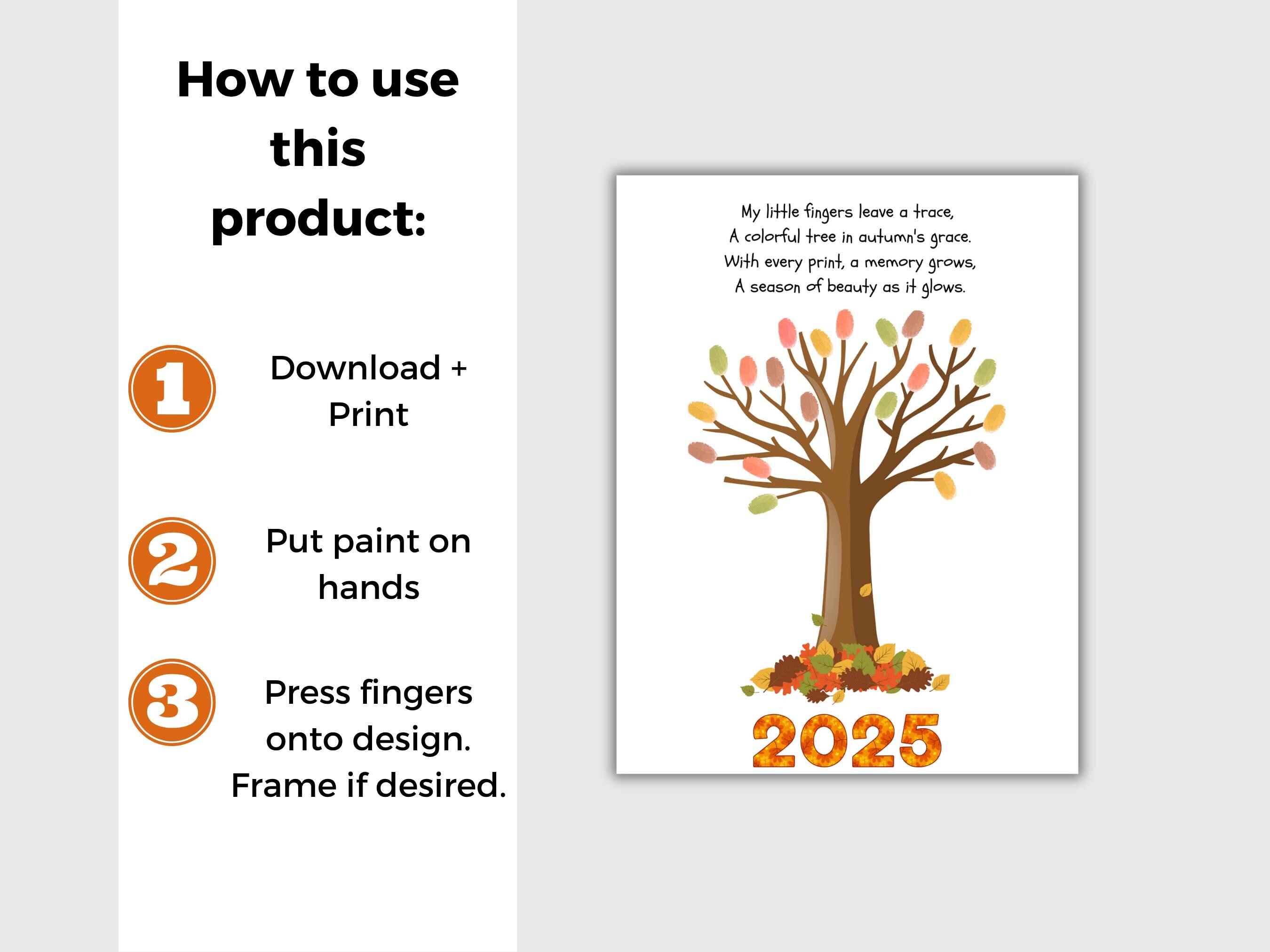 How to use this product:

1

Download + Print

2

Put paint on hands

3

Press fingers onto design. Frame if desired.

My little fingers leave a trace,
A colorful tree in autumn's grace.
With every print, a memory grows,
A season of beauty as it glows.

2025